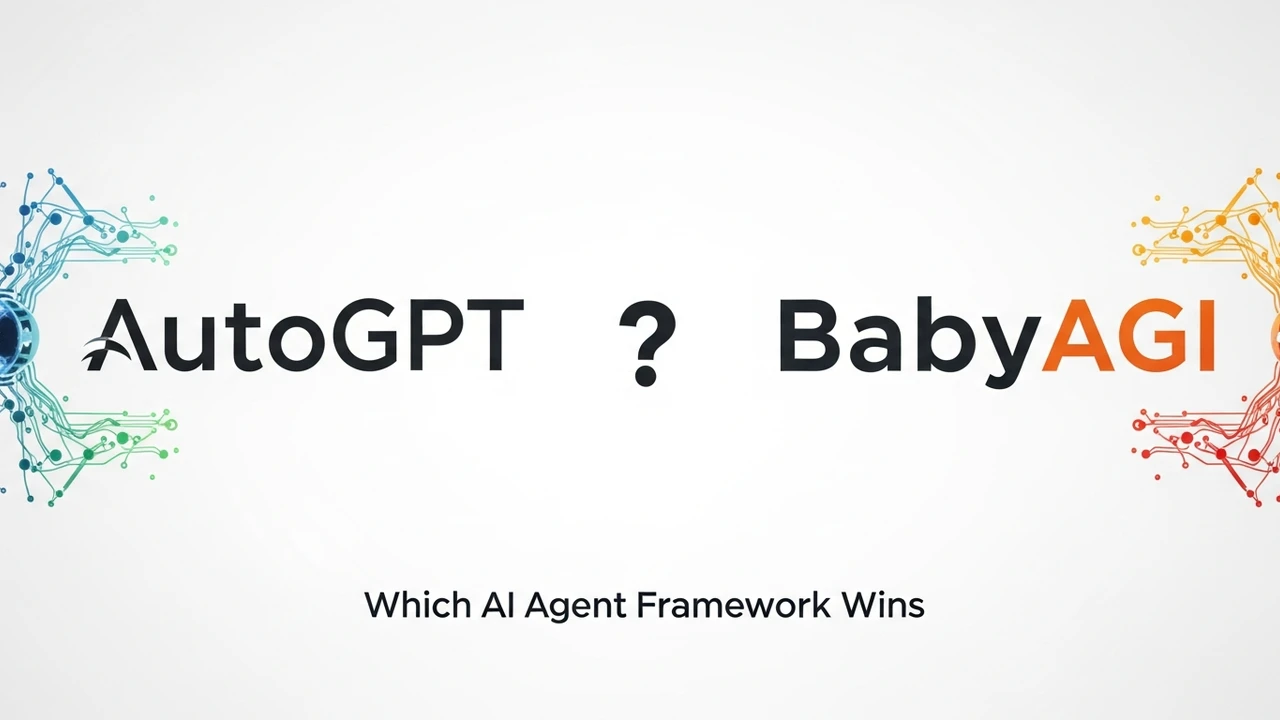 AutoGPT ? BabyAGI

Which AI Agent Framework Wins